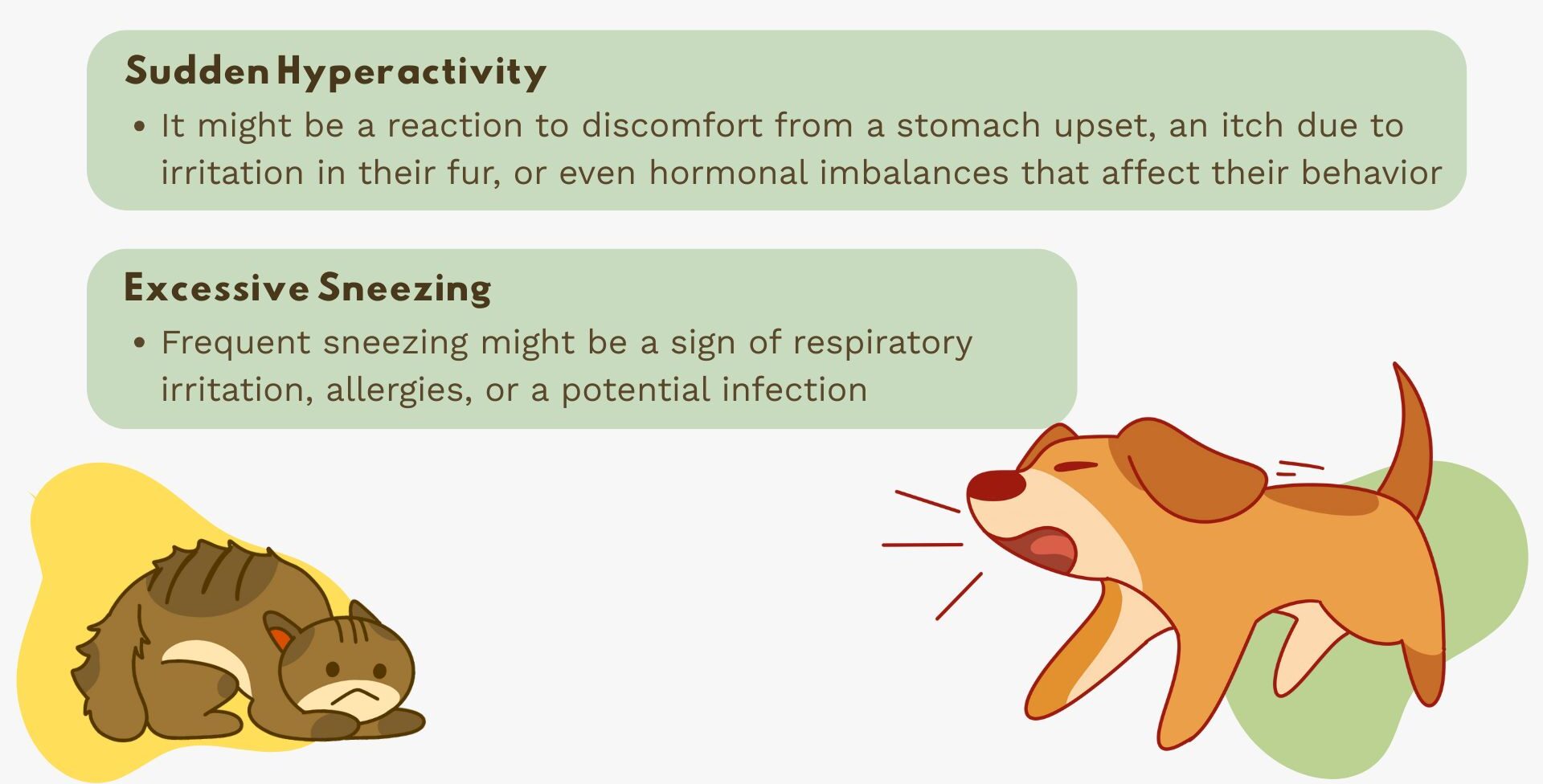 Sudden Hyperactivity

• It might be a reaction to discomfort from a stomach upset, an itch due to irritation in their fur, or even hormonal imbalances that affect their behavior

Excessive Sneezing

• Frequent sneezing might be a sign of respiratory irritation, allergies, or a potential infection